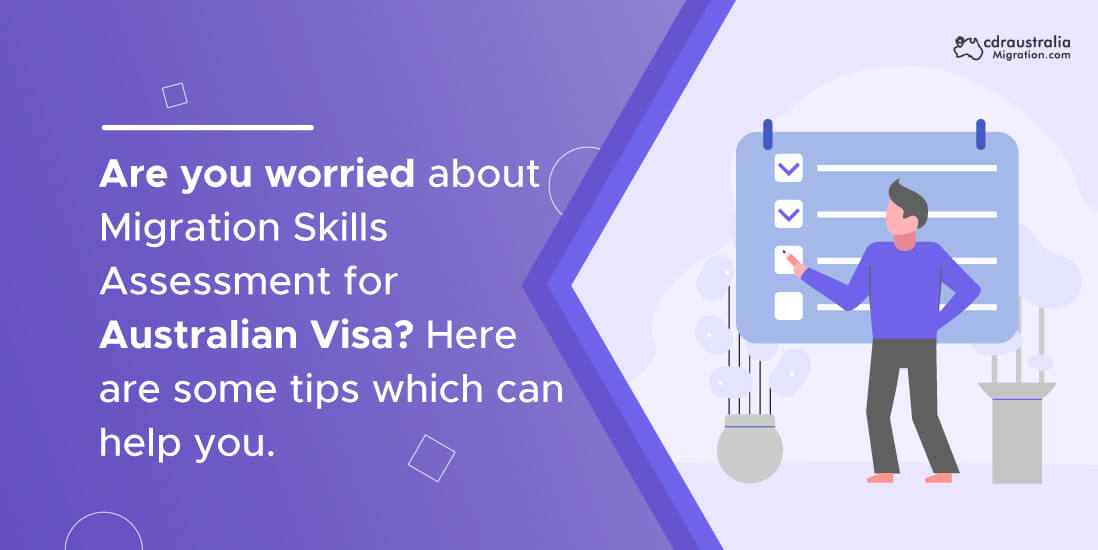 cdraustralia Migration.com

Are you worried about Migration Skills Assessment for Australian Visa? Here are some tips which can help you.